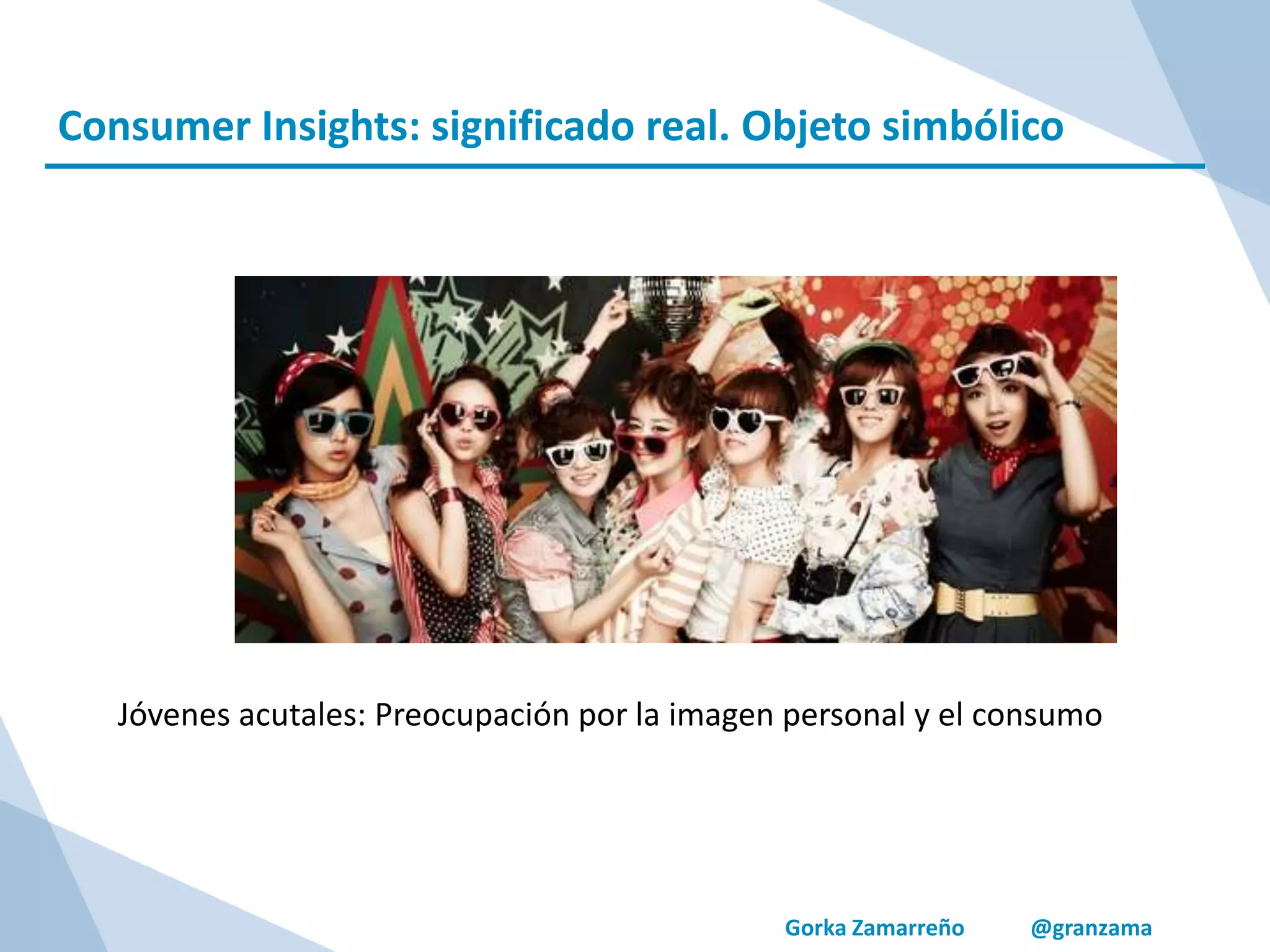 Consumer Insights: significado real. Objeto simbólico

Jóvenes acutales: Preocupación por la imagen personal y el consumo

Gorka Zamarreño @granzama